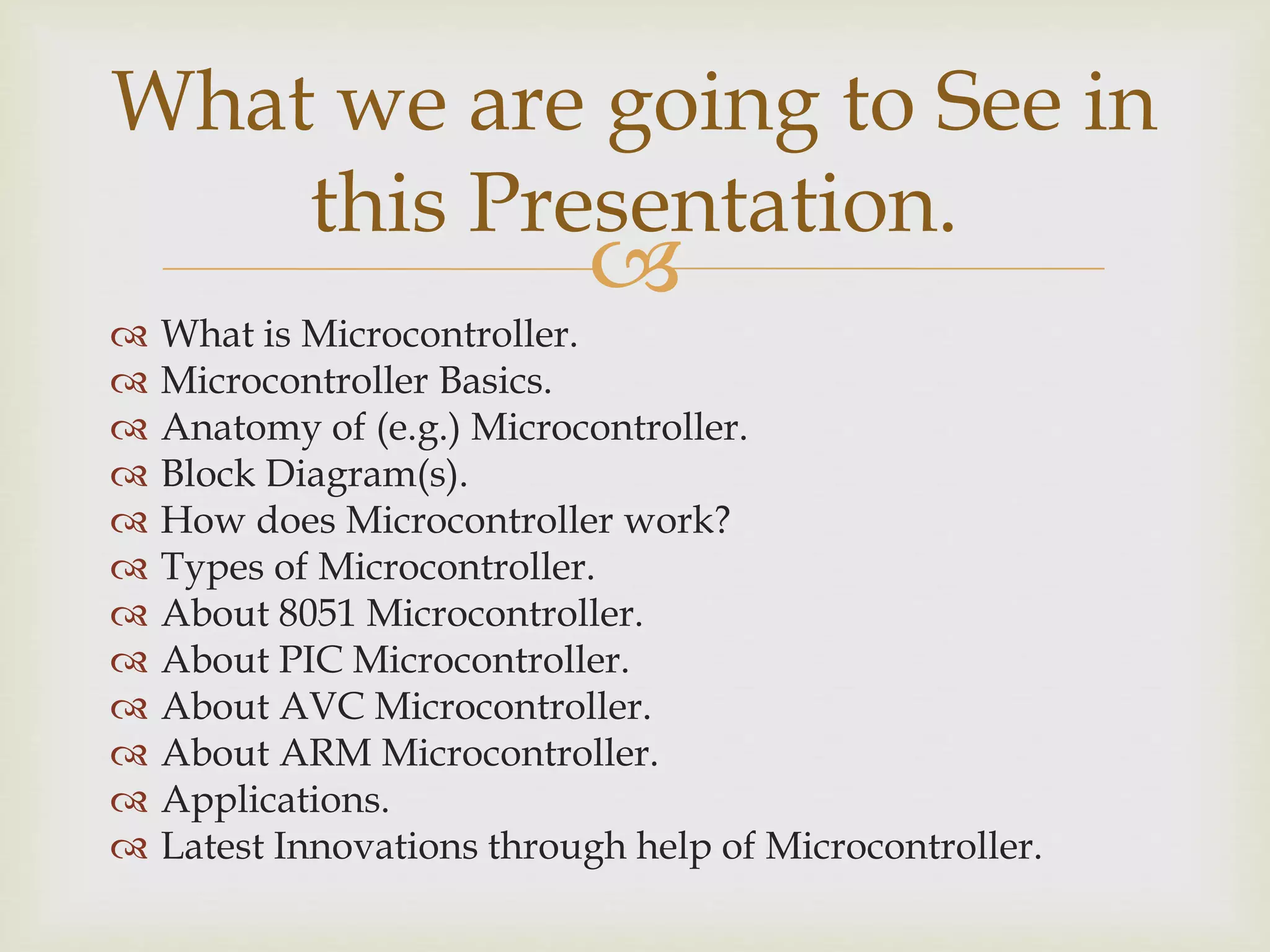 What we are going to See in this Presentation.

What is Microcontroller.
Microcontroller Basics.
Anatomy of (e.g.) Microcontroller.
Block Diagram(s).
How does Microcontroller work?
Types of Microcontroller.
About 8051 Microcontroller.
About PIC Microcontroller.
About AVC Microcontroller.
About ARM Microcontroller.
Applications.
Latest Innovations through help of Microcontroller.